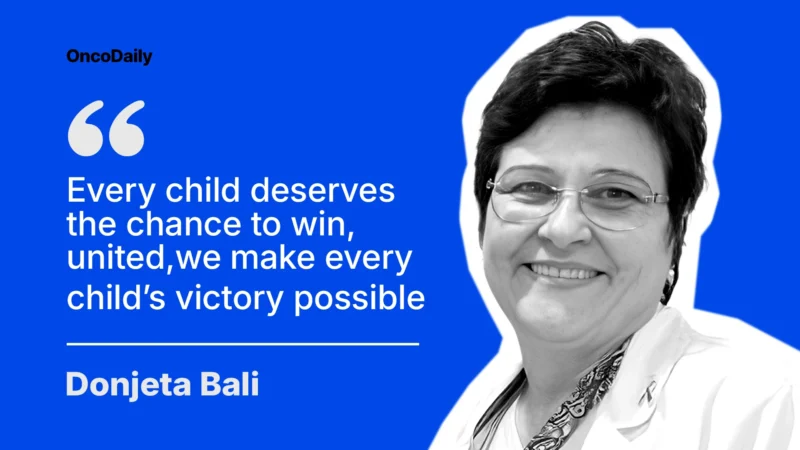 OncoDaily

“

Every child deserves the chance to win, united,we make every child’s victory possible

Donjeta Bali